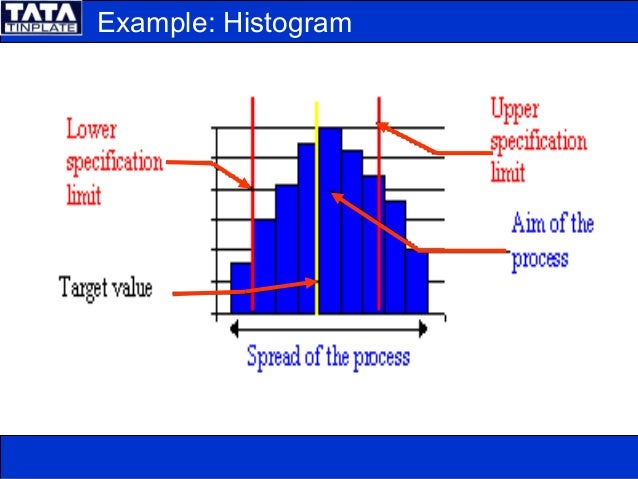 TATA TINPLATE

Example: Histogram

Lower specification limit

Upper specification limit

Aim of the process

Target value

Spread of the process